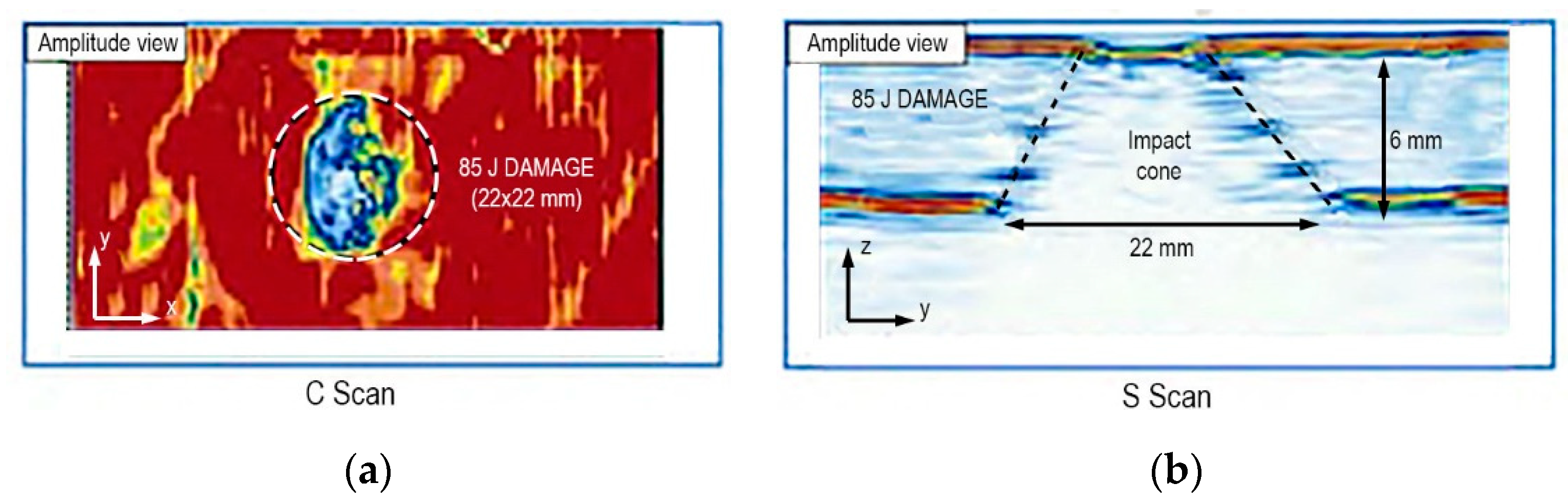 Amplitude view

85 J DAMAGE (22x22 mm)

y

x

C Scan

(a)

Amplitude view

85 J DAMAGE

Impact cone

6 mm

22 mm

z

y

S Scan

(b)